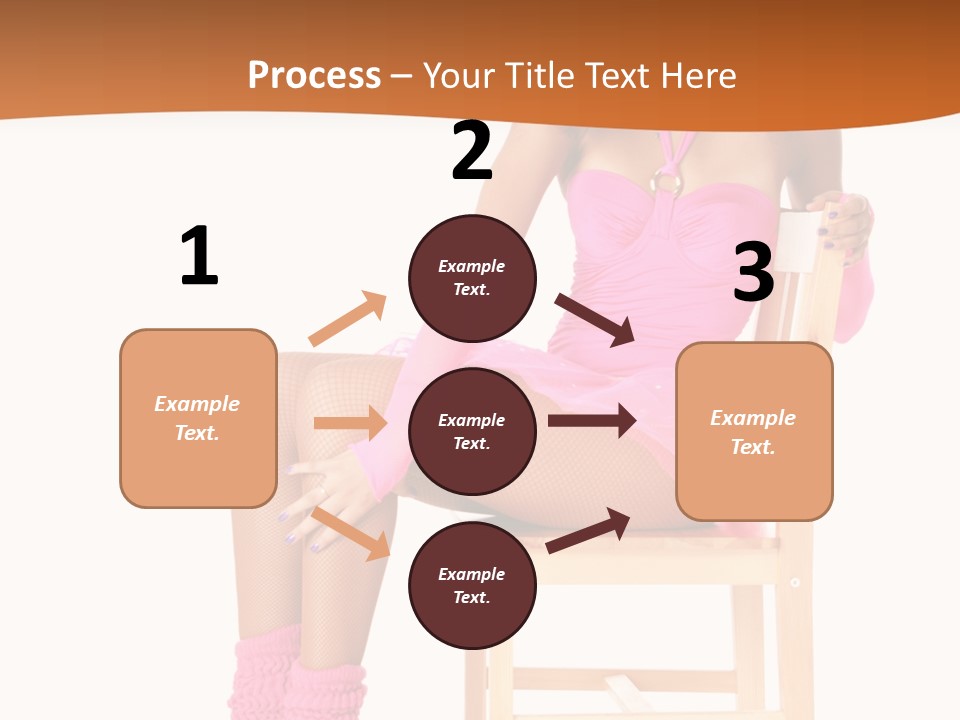 Process – Your Title Text Here

1

Example Text.

2

Example Text.

Example Text.

Example Text.

3

Example Text.